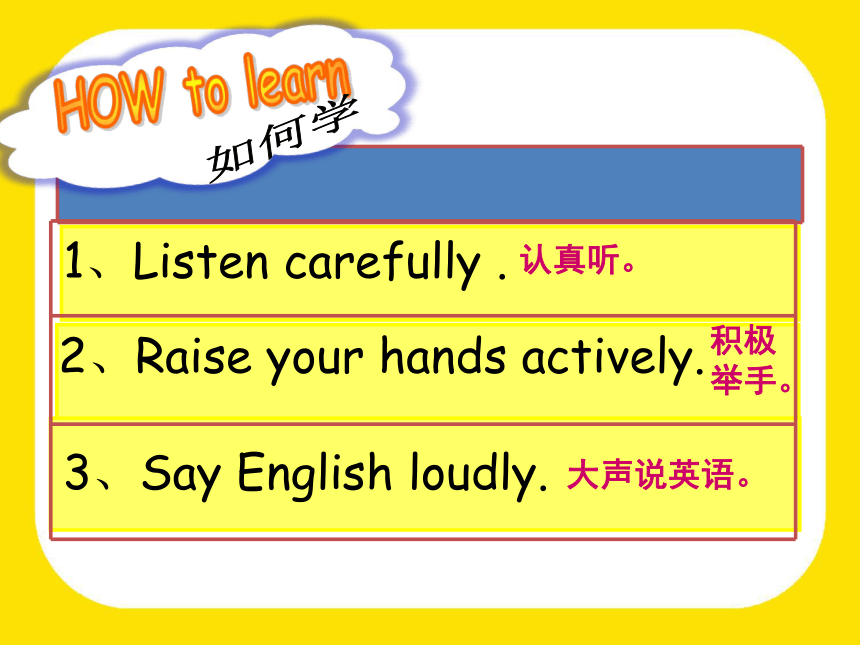 HOW to learn
如何学

1、Listen carefully . 认真听。

2、Raise your hands actively. 积极举手。

3、Say English loudly. 大声说英语。